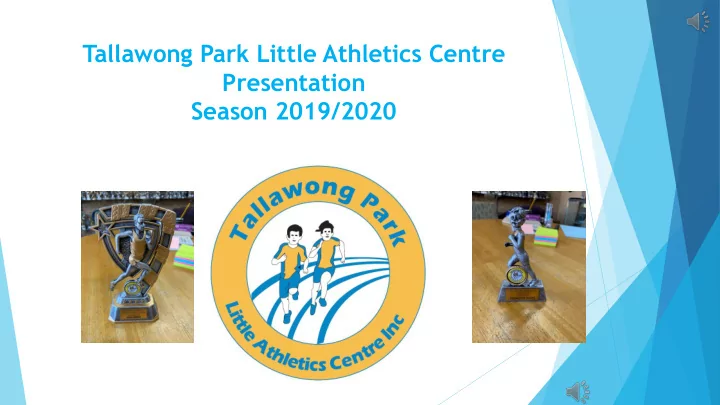 Tallawong Park Little Athletics Centre
Presentation
Season 2019/2020

Tallawong Park
Little Athletics Centre Inc